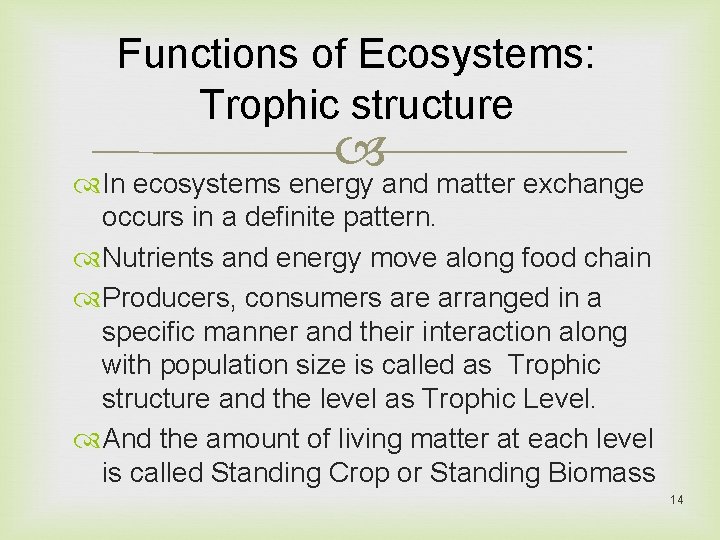 Functions of Ecosystems: Trophic structure

In ecosystems energy and matter exchange occurs in a definite pattern.

Nutrients and energy move along food chain

Producers, consumers are arranged in a specific manner and their interaction along with population size is called as Trophic structure and the level as Trophic Level.

And the amount of living matter at each level is called Standing Crop or Standing Biomass

14